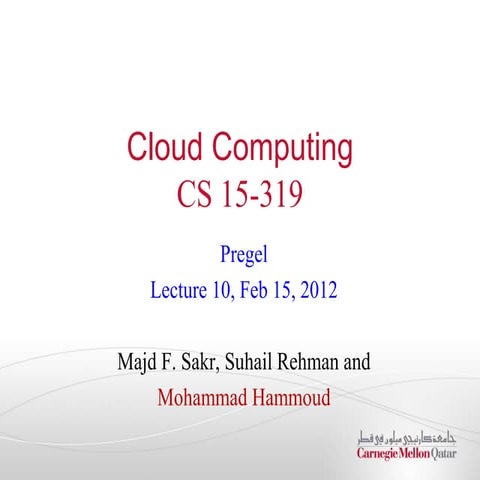 Cloud Computing
CS 15-319

Pregel
Lecture 10, Feb 15, 2012

Majd F. Sakr, Suhail Rehman and
Mohammad Hammoud

جامعة كارنيجي ميلون في قطر
Carnegie Mellon Qatar